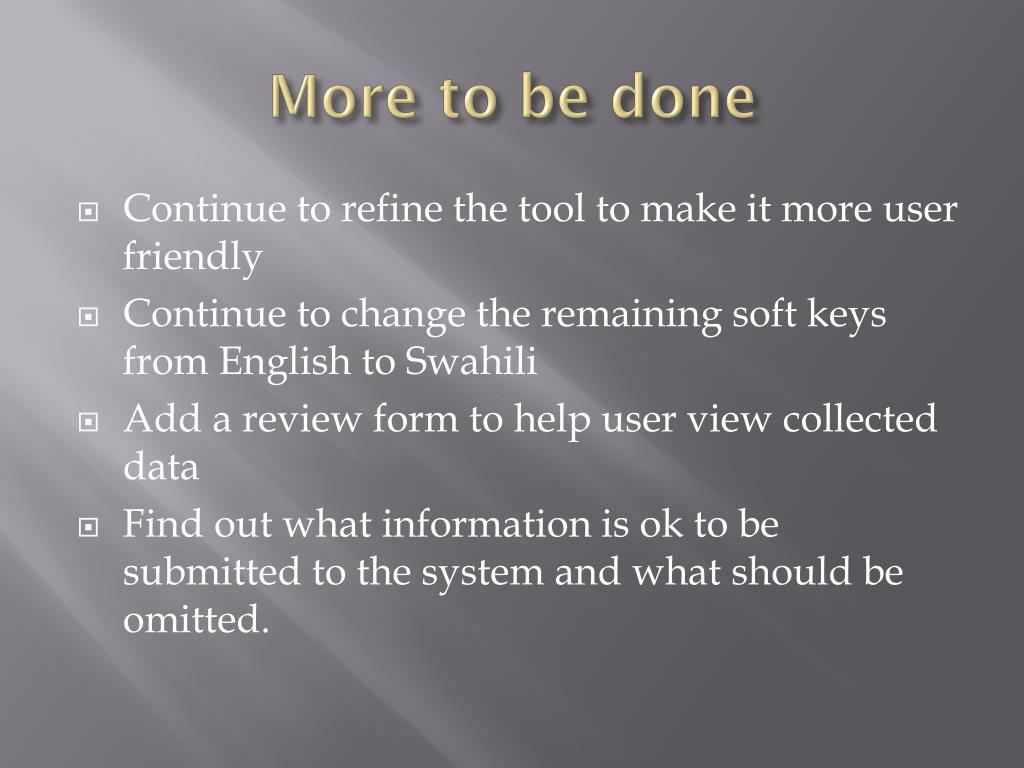 More to be done

Continue to refine the tool to make it more user friendly

Continue to change the remaining soft keys from English to Swahili

Add a review form to help user view collected data

Find out what information is ok to be submitted to the system and what should be omitted.